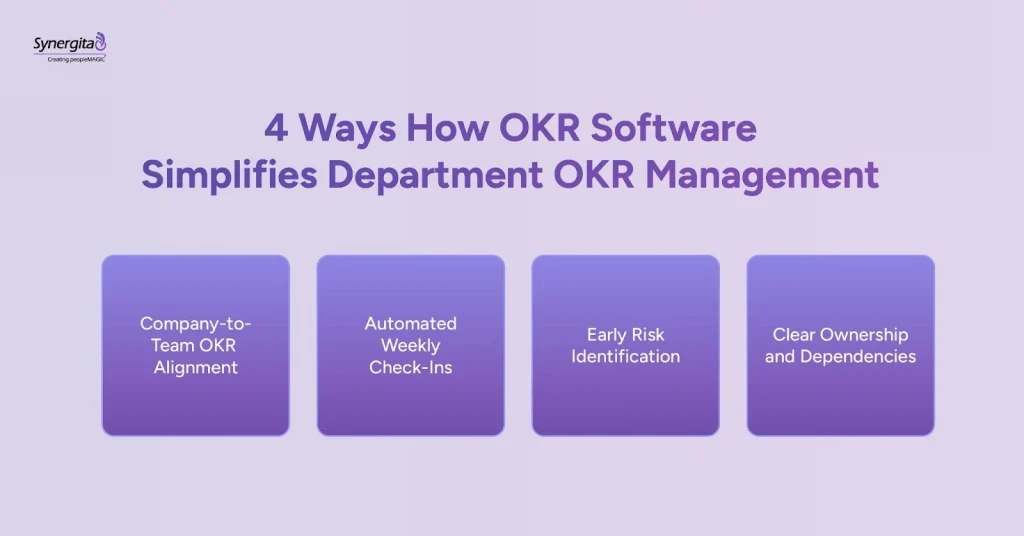 Synergita
Creating peopleMAGIC

4 Ways How OKR Software Simplifies Department OKR Management

Company-to-Team OKR Alignment

Automated Weekly Check-Ins

Early Risk Identification

Clear Ownership and Dependencies